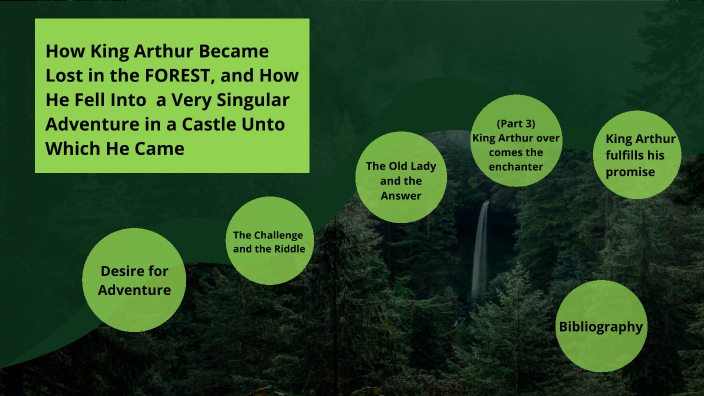 How King Arthur Became Lost in the FOREST, and How He Fell Into  a Very Singular Adventure in a Castle Unto Which He Came

Desire for Adventure

The Challenge and the Riddle

The Old Lady and the Answer

(Part 3) King Arthur over comes the enchanter

King Arthur fulfills his promise

Bibliography